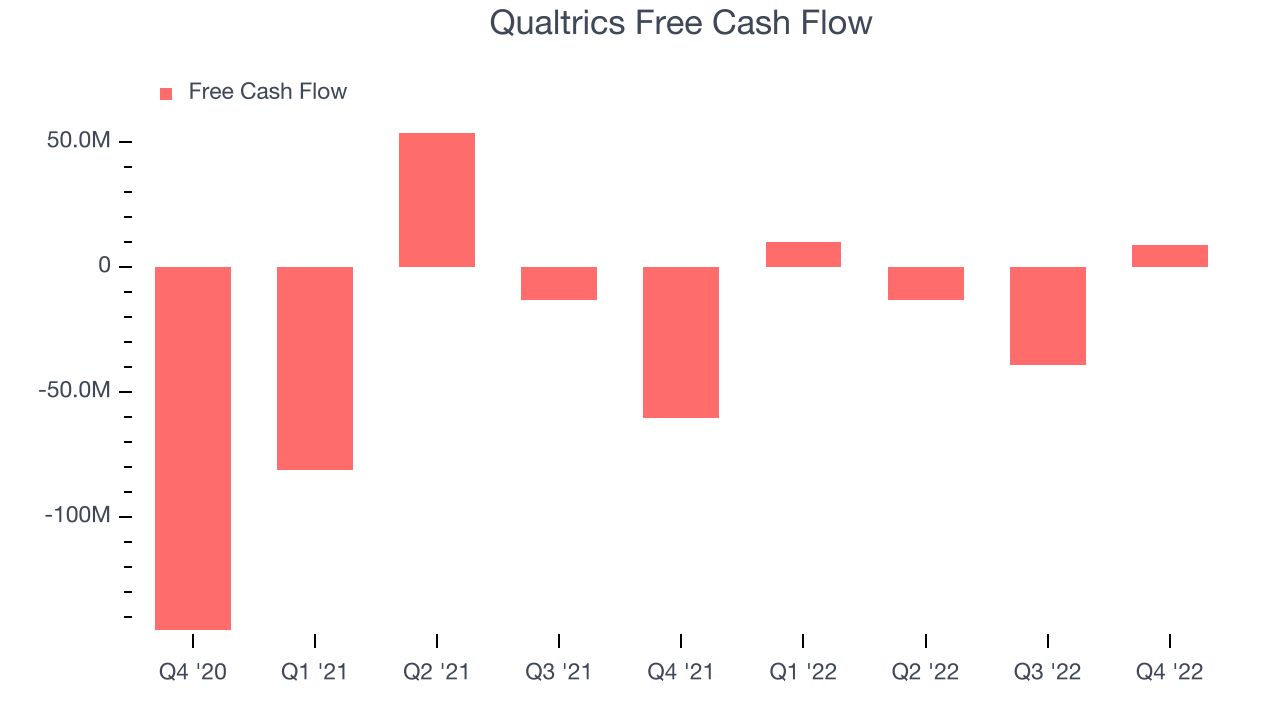 Qualtrics Free Cash Flow

Free Cash Flow

50.0M
0
-50.0M
-100M

Q4 '20
Q1 '21
Q2 '21
Q3 '21
Q4 '21
Q1 '22
Q2 '22
Q3 '22
Q4 '22